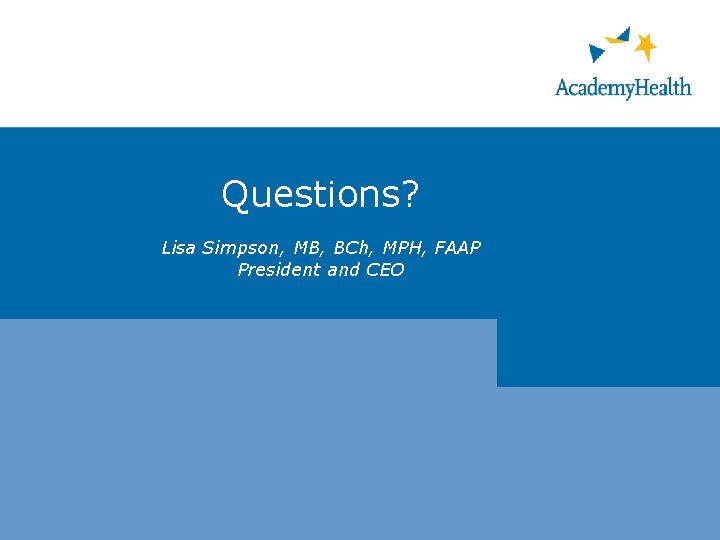 AcademyHealth

Questions?

Lisa Simpson, MB, BCh, MPH, FAAP
President and CEO